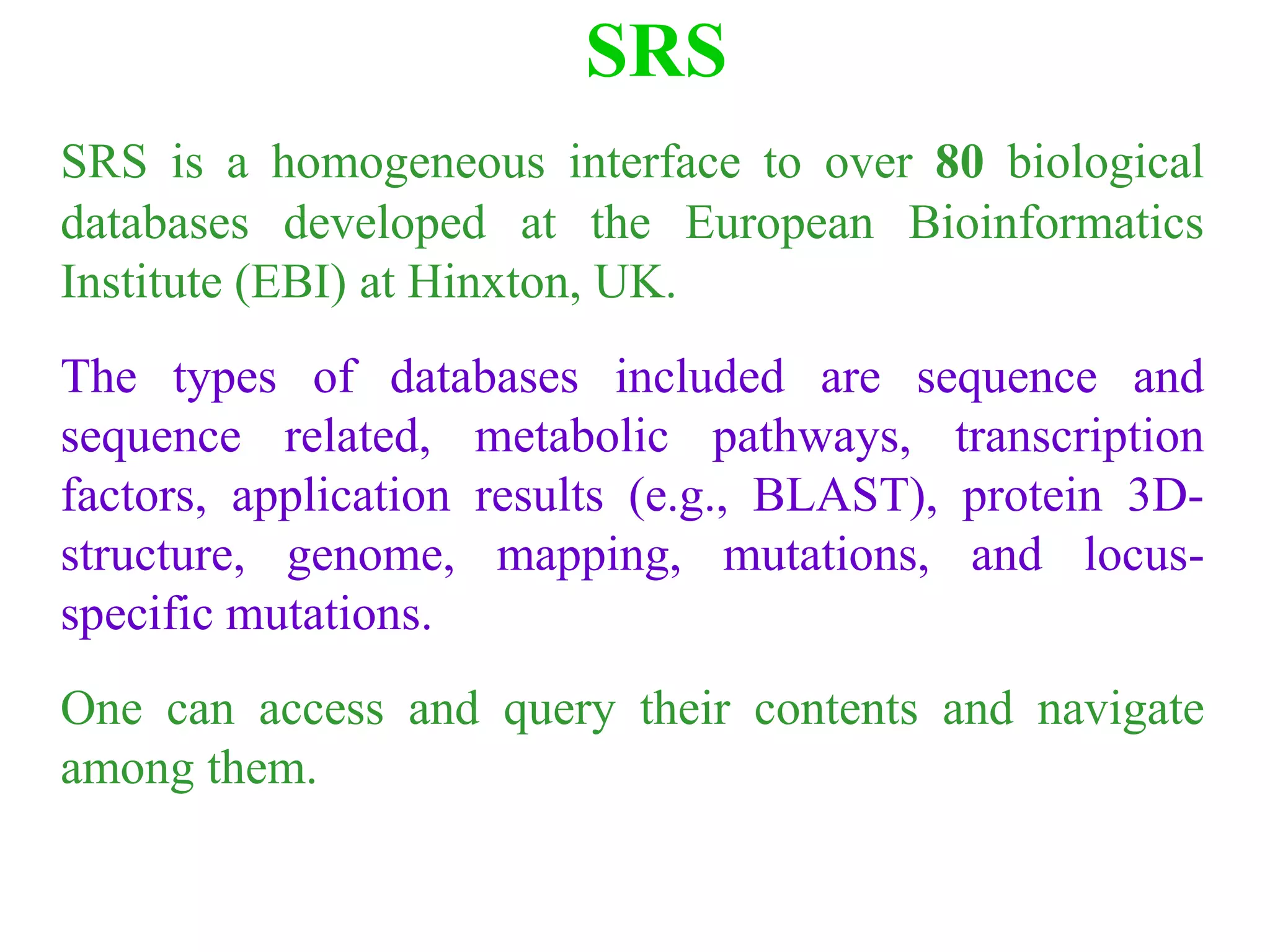 SRS

SRS is a homogeneous interface to over 80 biological databases developed at the European Bioinformatics Institute (EBI) at Hinxton, UK.

The types of databases included are sequence and sequence related, metabolic pathways, transcription factors, application results (e.g., BLAST), protein 3D-structure, genome, mapping, mutations, and locus-specific mutations.

One can access and query their contents and navigate among them.